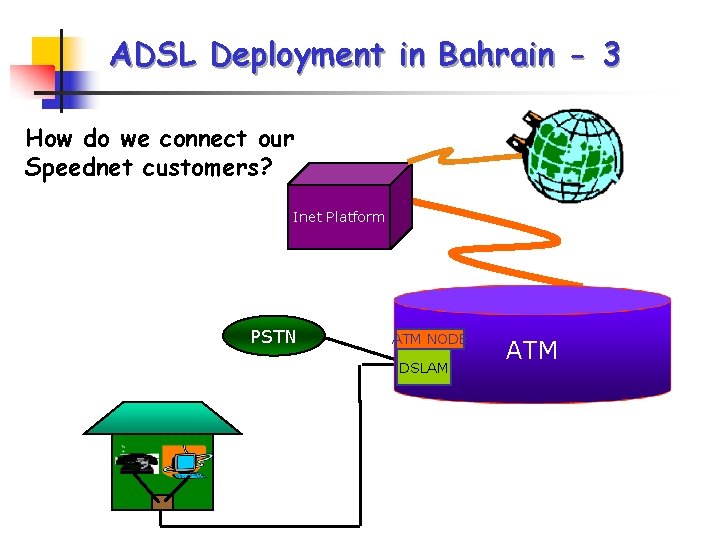 ADSL Deployment in Bahrain - 3

How do we connect our Speednet customers?

Inet Platform

PSTN

ATM NODE

DSLAM

ATM